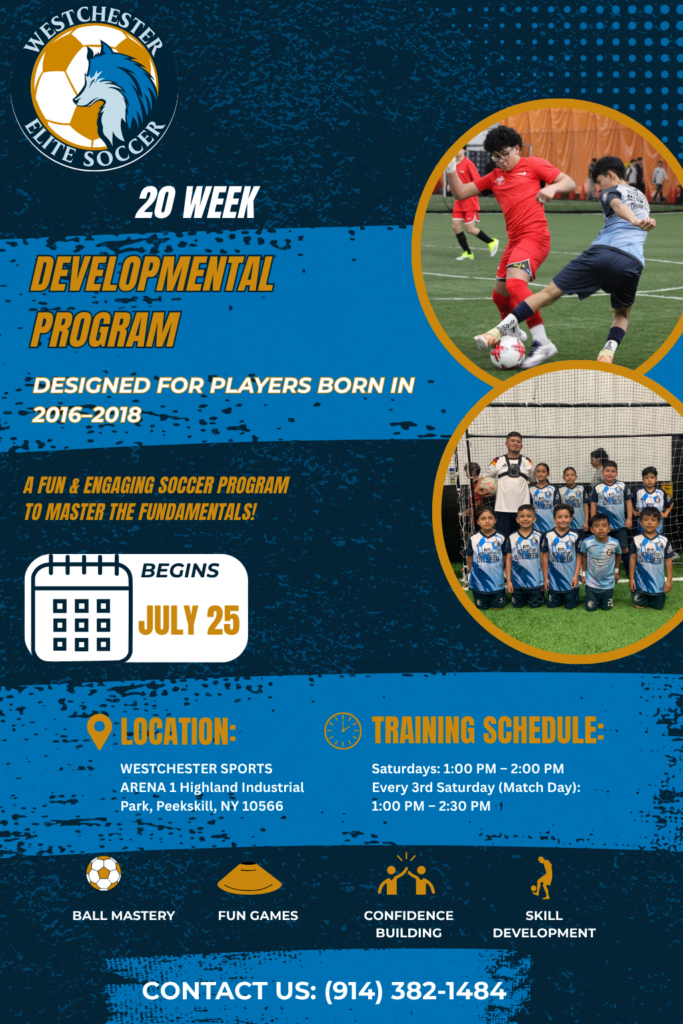 WESTCHESTER ELITE SOCCER

20 WEEK

DEVELOPMENTAL PROGRAM

DESIGNED FOR PLAYERS BORN IN 2016–2018

A FUN & ENGAGING SOCCER PROGRAM TO MASTER THE FUNDAMENTALS!

BEGINS
JULY 25

LOCATION:
WESTCHESTER SPORTS ARENA 1 Highland Industrial Park, Peekskill, NY 10566

TRAINING SCHEDULE:
Saturdays: 1:00 PM – 2:00 PM
Every 3rd Saturday (Match Day): 1:00 PM – 2:30 PM

BALL MASTERY

FUN GAMES

CONFIDENCE BUILDING

SKILL DEVELOPMENT

CONTACT US: (914) 382-1484